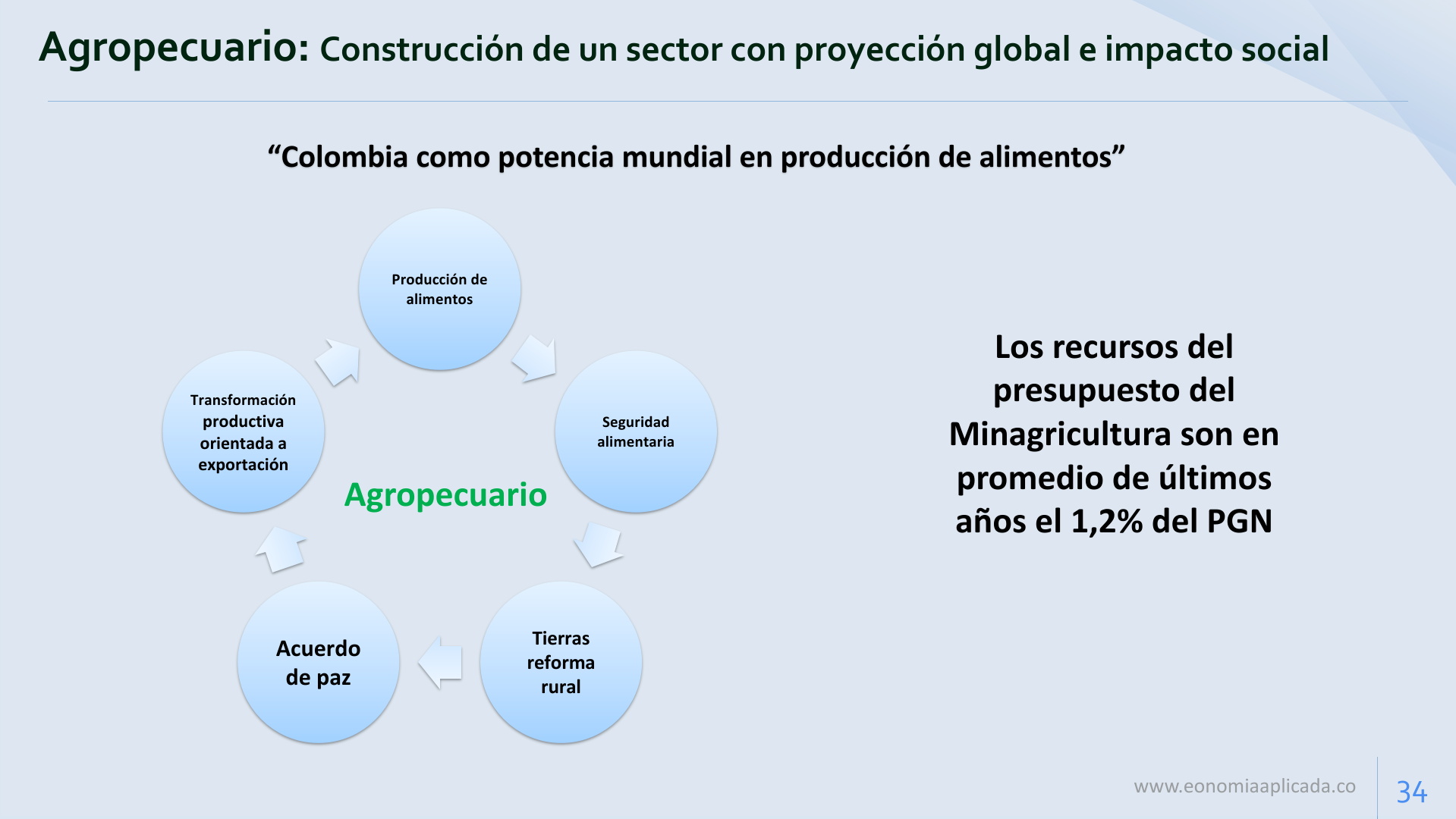 Agropecuario: Construcción de un sector con proyección global e impacto social

“Colombia como potencia mundial en producción de alimentos”

Producción de alimentos

Seguridad alimentaria

Tierras reforma rural

Acuerdo de paz

Transformación productiva orientada a exportación

Agropecuario

Los recursos del presupuesto del Minagricultura son en promedio de últimos años el 1,2% del PGN

www.eonomiaaplicada.co

34